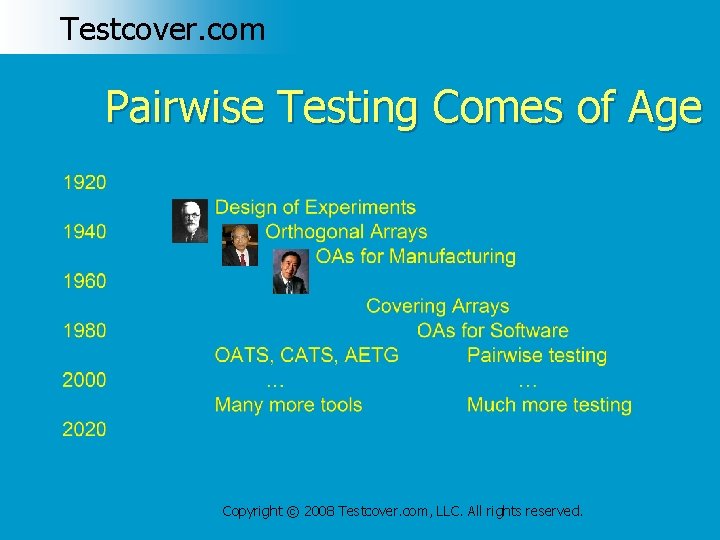 Testcover.com

Pairwise Testing Comes of Age

1920

Design of Experiments

1940

Orthogonal Arrays

OAs for Manufacturing

1960

Covering Arrays

1980

OAs for Software

OATS, CATS, AETG

Pairwise testing

2000

…

…

Many more tools

Much more testing

2020

Copyright © 2008 Testcover.com, LLC. All rights reserved.